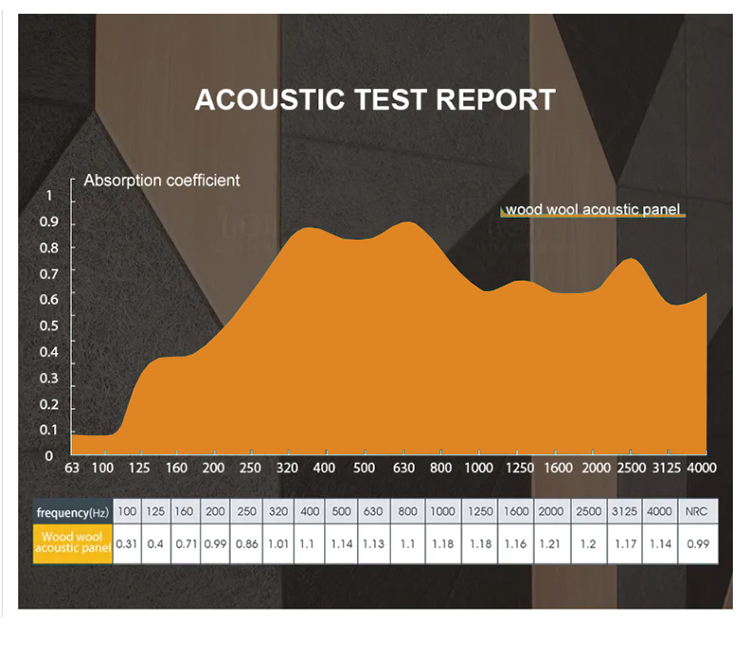 ACOUSTIC TEST REPORT

Absorption coefficient

wood wool acoustic panel

1
0.9
0.8
0.7
0.6
0.5
0.4
0.3
0.2
0.1
0

63 100 125 160 200 250 320 400 500 630 800 1000 1250 1600 2000 2500 3125 4000

| frequency(Hz) | 100 | 125 | 160 | 200 | 250 | 320 | 400 | 500 | 630 | 800 | 1000 | 1250 | 1600 | 2000 | 2500 | 3125 | 4000 | NRC |
|---|---|---|---|---|---|---|---|---|---|---|---|---|---|---|---|---|---|---|
| Wood wool acoustic panel | 0.31 | 0.4 | 0.71 | 0.99 | 0.86 | 1.01 | 1.1 | 1.14 | 1.13 | 1.1 | 1.18 | 1.18 | 1.16 | 1.21 | 1.2 | 1.17 | 1.14 | 0.99 |